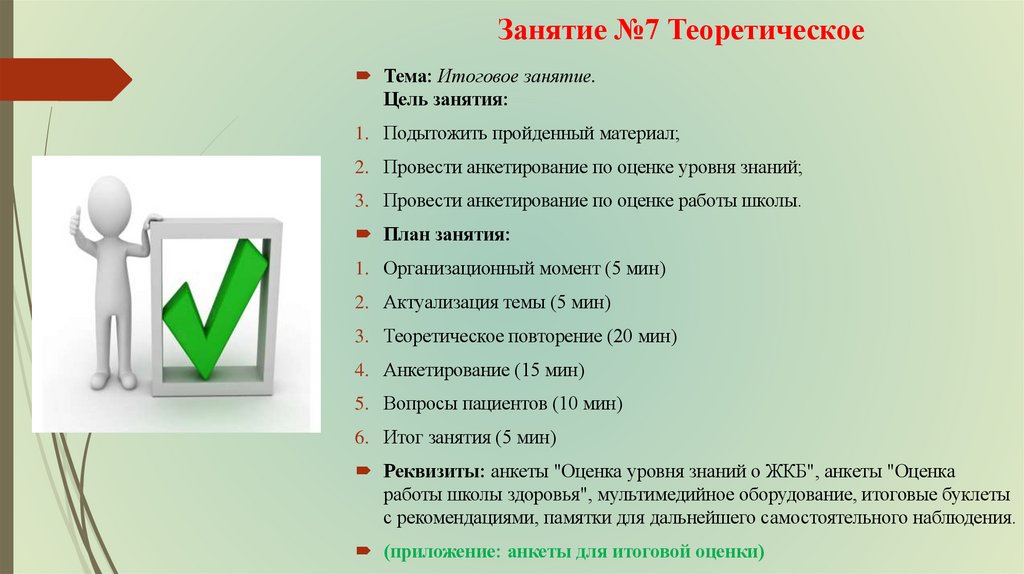 Занятие №7 Теоретическое

Тема: Итоговое занятие.
Цель занятия:

1. Подытожить пройденный материал;
2. Провести анкетирование по оценке уровня знаний;
3. Провести анкетирование по оценке работы школы.

План занятия:

1. Организационный момент (5 мин)
2. Актуализация темы (5 мин)
3. Теоретическое повторение (20 мин)
4. Анкетирование (15 мин)
5. Вопросы пациентов (10 мин)
6. Итог занятия (5 мин)

Реквизиты: анкеты "Оценка уровня знаний о ЖКБ", анкеты "Оценка работы школы здоровья", мультимедийное оборудование, итоговые буклеты с рекомендациями, памятки для дальнейшего самостоятельного наблюдения.

(приложение: анкеты для итоговой оценки)